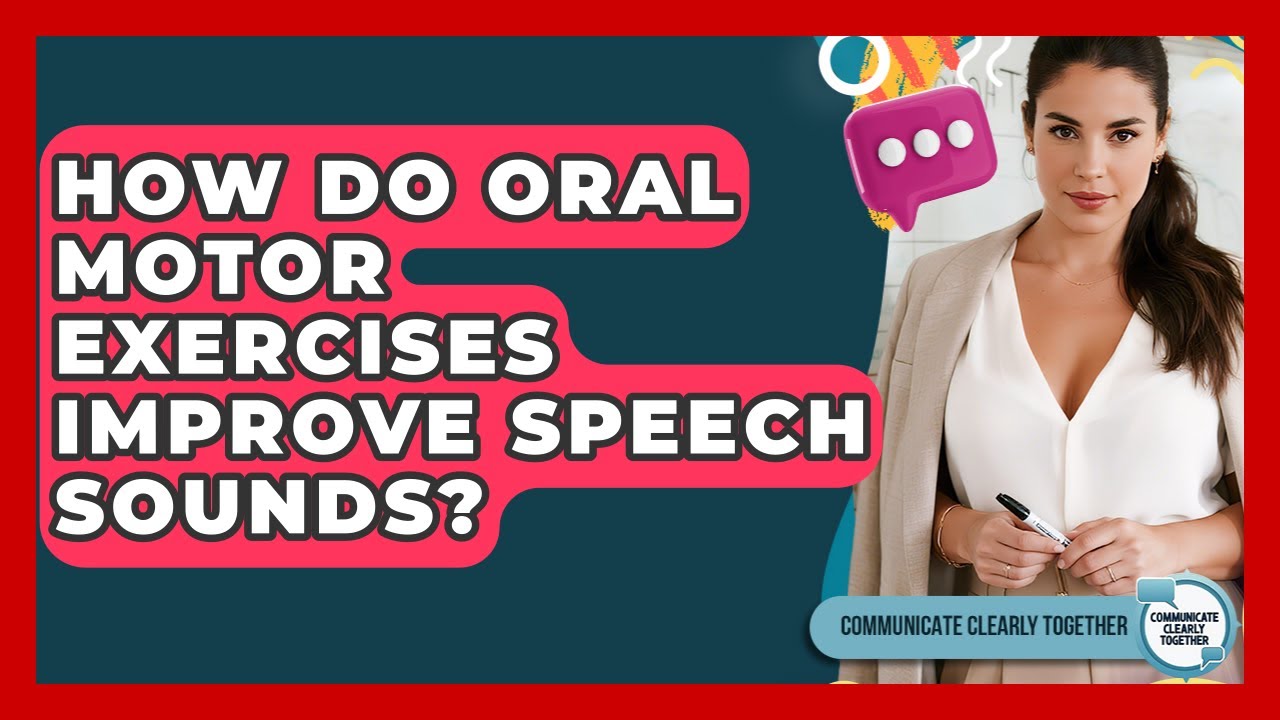 HOW DO ORAL MOTOR EXERCISES IMPROVE SPEECH SOUNDS?

COMMUNICATE CLEARLY TOGETHER

COMMUNICATE CLEARLY TOGETHER